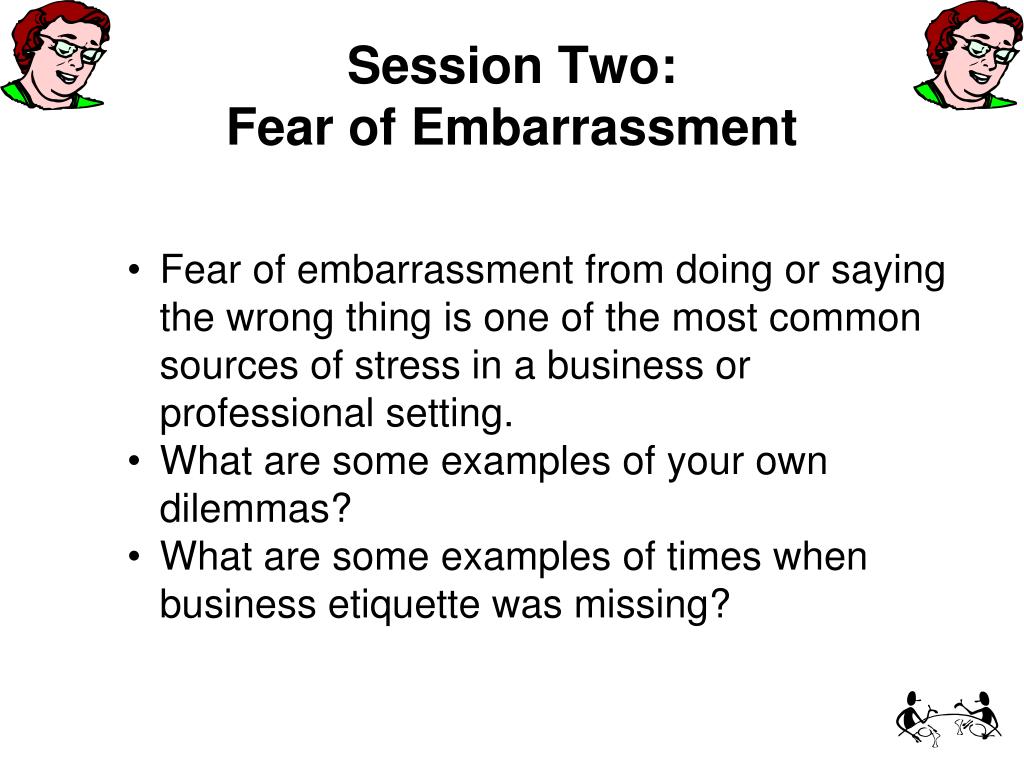 Session Two:
Fear of Embarrassment

• Fear of embarrassment from doing or saying the wrong thing is one of the most common sources of stress in a business or professional setting.
• What are some examples of your own dilemmas?
• What are some examples of times when business etiquette was missing?